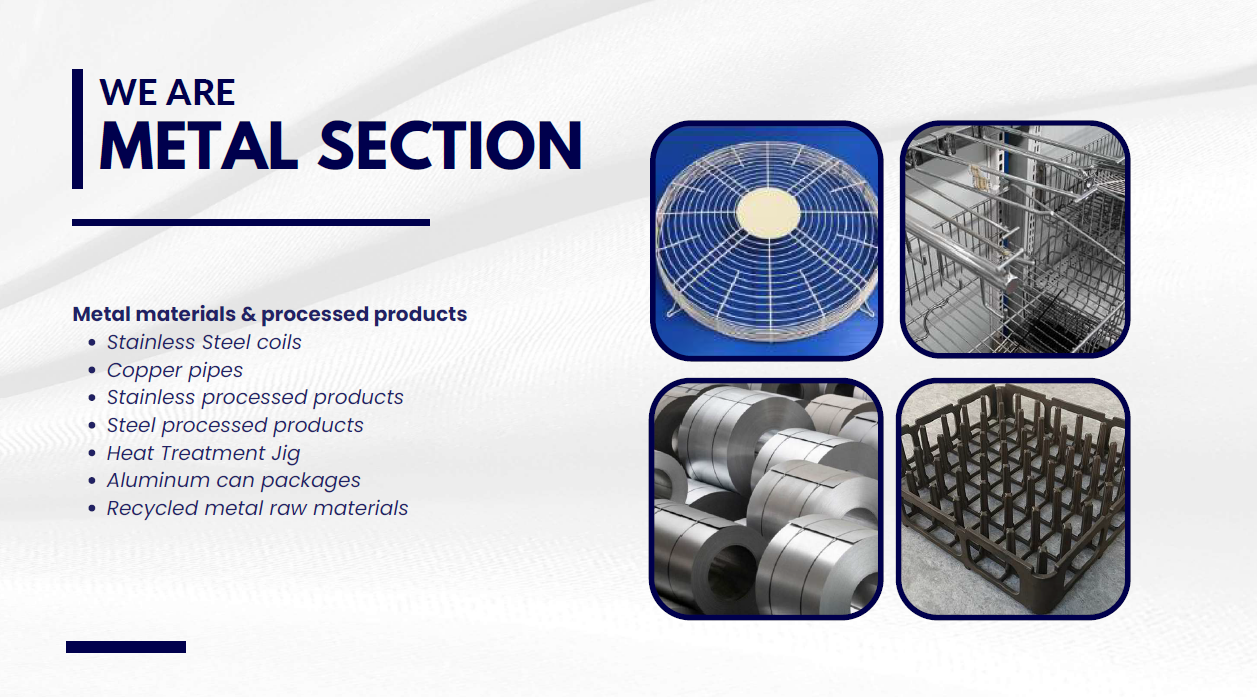 WE ARE
METAL SECTION

Metal materials & processed products
- Stainless Steel coils
- Copper pipes
- Stainless processed products
- Steel processed products
- Heat Treatment Jig
- Aluminum can packages
- Recycled metal raw materials